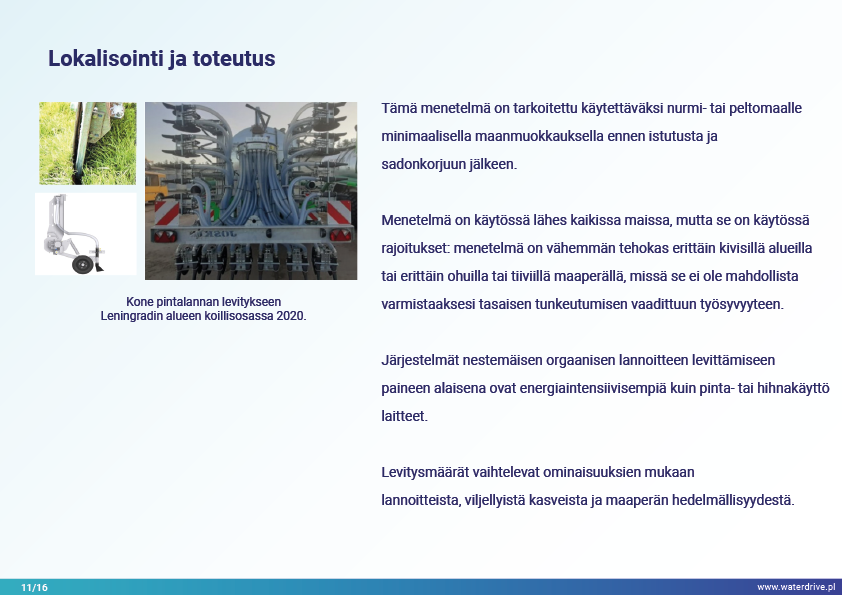 Lokalisointi ja toteutus

Kone pintalannan levitykseen
Leningradin alueen koillisosassa 2020.

Tämä menetelmä on tarkoitettu käytettäväksi nurmi- tai peltomaalle minimaalisella maanmuokkauksella ennen istutusta ja sadonkorjuun jälkeen.

Menetelmä on käytössä lähes kaikissa maissa, mutta se on käytössä rajoitukset: menetelmä on vähemmän tehokas erittäin kivisillä alueilla tai erittäin ohuilla tai tiiviillä maaperällä, missä se ei ole mahdollista varmistaaksesi tasaisen tunkeutumisen vaadittuun työsyvyyteen.

Järjestelmät nestemäisen orgaanisen lannoitteen levittämiseen paineen alaisena ovat energiaintensiivisempiä kuin pinta- tai hihnakäyttö laitteet.

Levitysmäärät vaihtelevat ominaisuuksien mukaan lannoitteista, viljellyistä kasveista ja maaperän hedelmällisyydestä.

11/16

www.waterdrive.pl